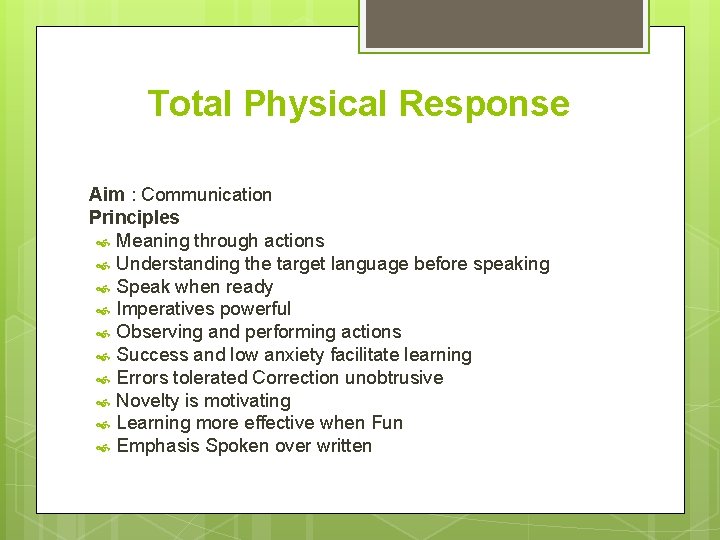 Total Physical Response

Aim : Communication
Principles
- Meaning through actions
- Understanding the target language before speaking
- Speak when ready
- Imperatives powerful
- Observing and performing actions
- Success and low anxiety facilitate learning
- Errors tolerated Correction unobtrusive
- Novelty is motivating
- Learning more effective when Fun
- Emphasis Spoken over written